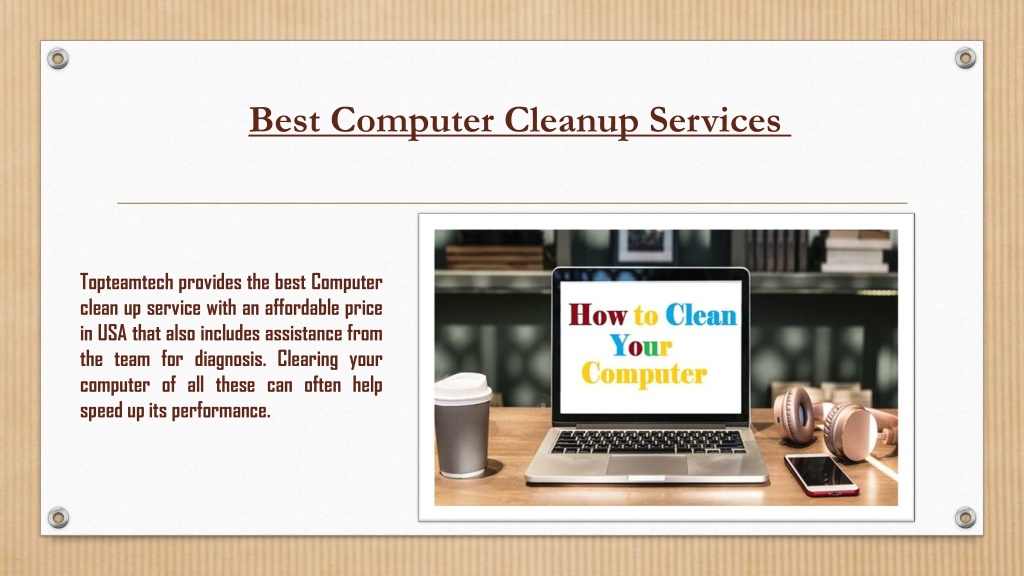 Best Computer Cleanup Services

Topteamtech provides the best Computer clean up service with an affordable price in USA that also includes assistance from the team for diagnosis. Clearing your computer of all these can often help speed up its performance.

How to Clean Your Computer